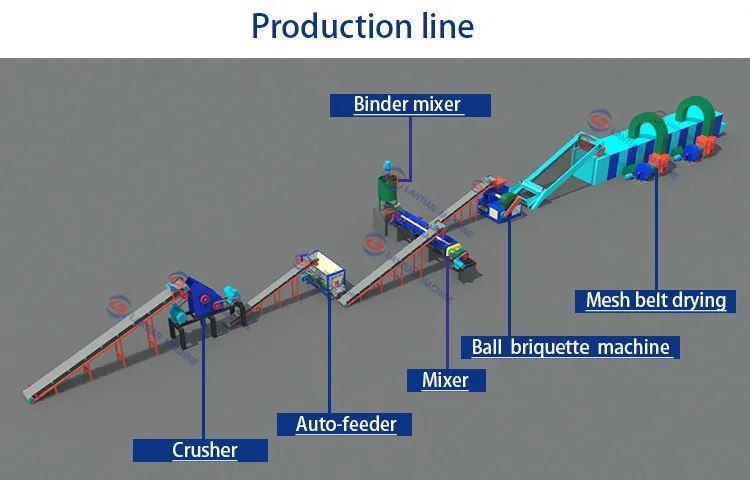 Production line

Binder mixer

Mesh belt drying

Ball briquette machine

Mixer

Auto-feeder

Crusher

LANTIAN MACHINE